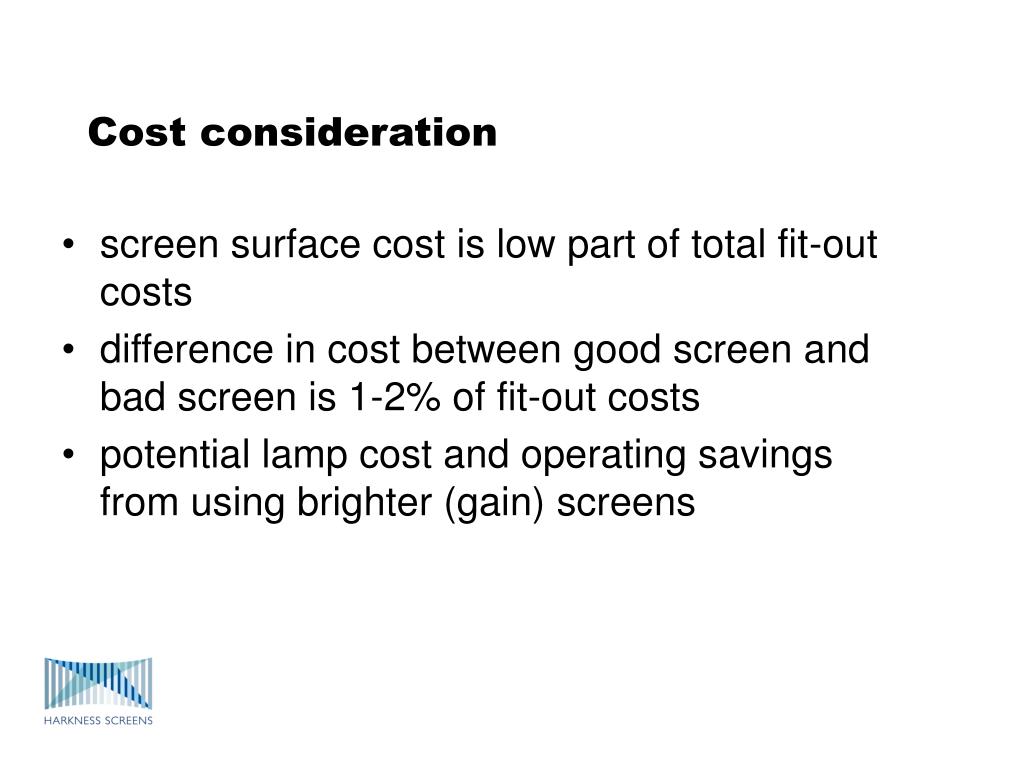 Cost consideration

• screen surface cost is low part of total fit-out costs
• difference in cost between good screen and bad screen is 1-2% of fit-out costs
• potential lamp cost and operating savings from using brighter (gain) screens

HARKNESS SCREENS